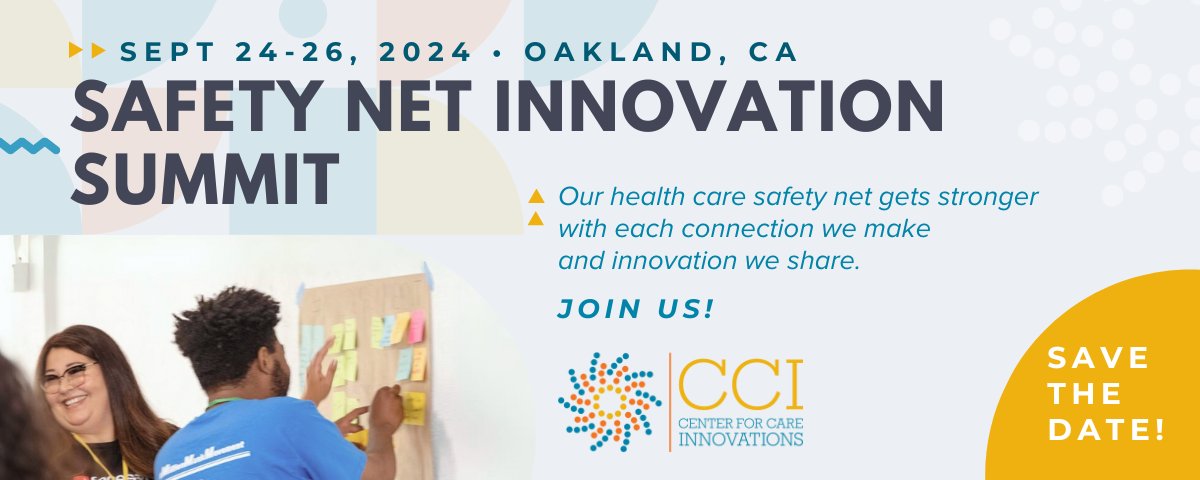 SEPT 24-26, 2024 • OAKLAND, CA

SAFETY NET INNOVATION SUMMIT

Our health care safety net gets stronger with each connection we make and innovation we share.

JOIN US!

CCI
CENTER FOR CARE INNOVATIONS

SAVE THE DATE!